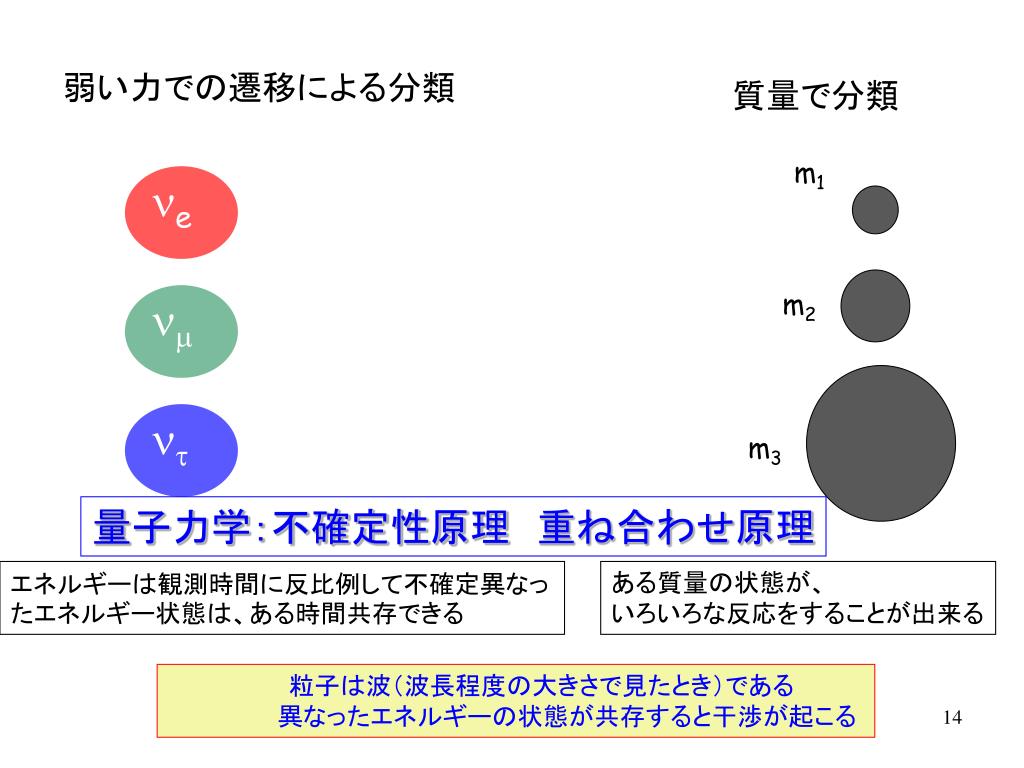 弱い力での遷移による分類

質量で分類

$\nu_e$

$\nu_\mu$

$\nu_\tau$

$m_1$

$m_2$

$m_3$

量子力学:不確定性原理　重ね合わせ原理

エネルギーは観測時間に反比例して不確定異なったエネルギー状態は、ある時間共存できる

ある質量の状態が、
いろいろな反応をすることが出来る

粒子は波(波長程度の大きさで見たとき)である
異なったエネルギーの状態が共存すると干渉が起こる

14